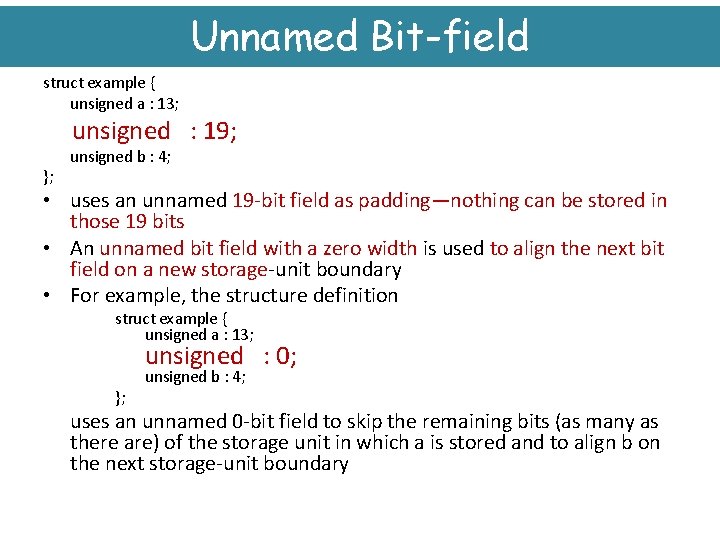 Unnamed Bit-field

struct example {
unsigned a : 13;
unsigned : 19;
unsigned b : 4;
};

• uses an unnamed 19-bit field as padding—nothing can be stored in those 19 bits

• An unnamed bit field with a zero width is used to align the next bit field on a new storage-unit boundary

• For example, the structure definition

struct example {
unsigned a : 13;
unsigned : 0;
unsigned b : 4;
};

uses an unnamed 0-bit field to skip the remaining bits (as many as there are) of the storage unit in which a is stored and to align b on the next storage-unit boundary